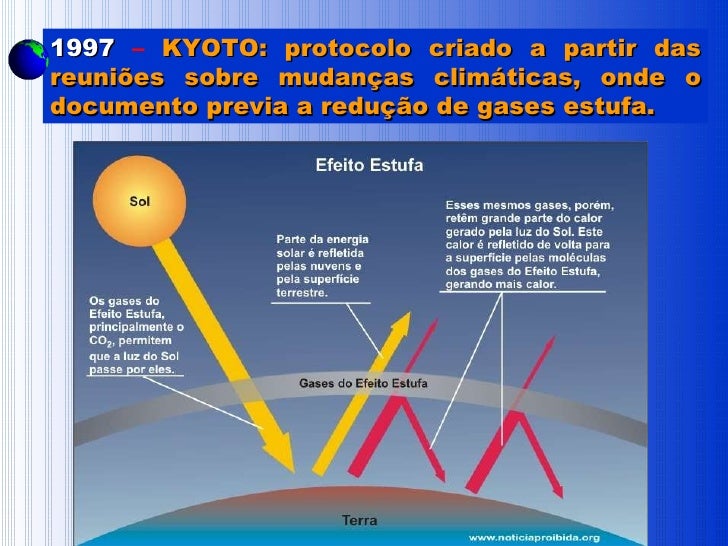 1997 – KYOTO: protocolo criado a partir das reuniões sobre mudanças climáticas, onde o documento previa a redução de gases estufa.

Efeito Estufa

Sol

Os gases do Efeito Estufa, principalmente o $CO_2$, permitem que a luz do Sol passe por eles.

Parte da energia solar é refletida pelas nuvens e pela superfície terrestre.

Esses mesmos gases, porém, retêm grande parte do calor gerado pela luz do Sol. Este calor é refletido de volta para a superfície pelas moléculas dos gases do Efeito Estufa, gerando mais calor.

Gases do Efeito Estufa

Terra

www.noticiaproibida.org